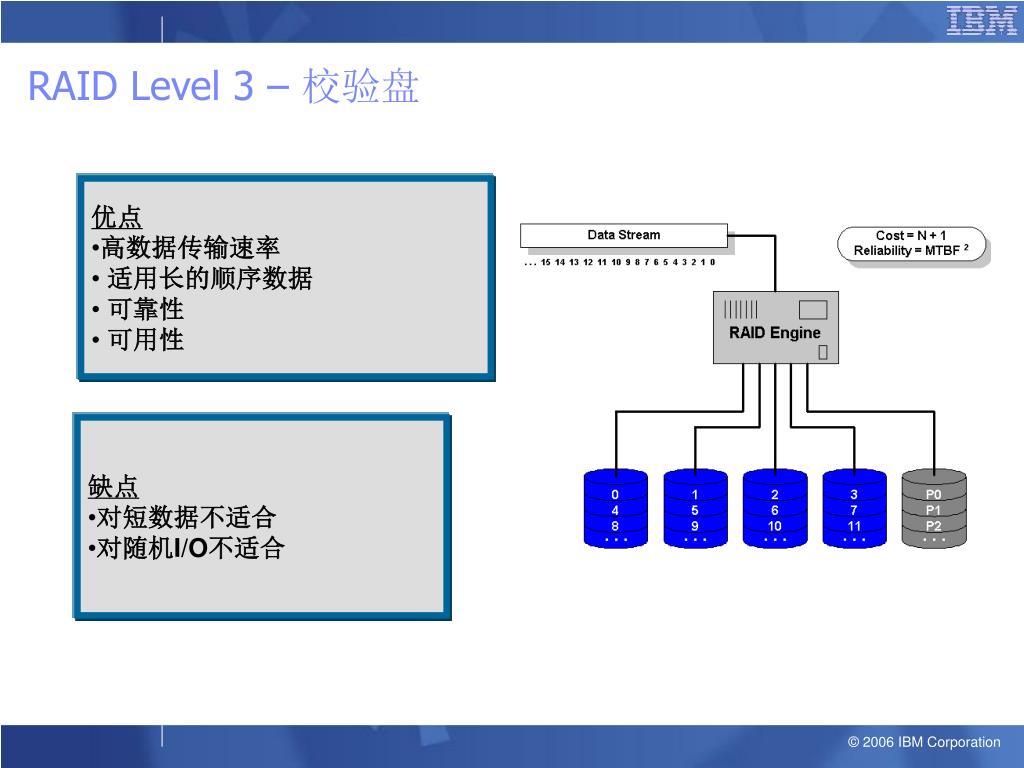 IBM

RAID Level 3 – 校验盘

优点
•高数据传输速率
• 适用长的顺序数据
• 可靠性
• 可用性

缺点
•对短数据不适合
•对随机I/O不适合

Data Stream

. . . 15 14 13 12 11 10 9 8 7 6 5 4 3 2 1 0

Cost = N + 1
Reliability = MTBF $^2$

RAID Engine

0
4
8
. . .

1
5
9
. . .

2
6
10
. . .

3
7
11
. . .

P0
P1
P2
. . .

© 2006 IBM Corporation